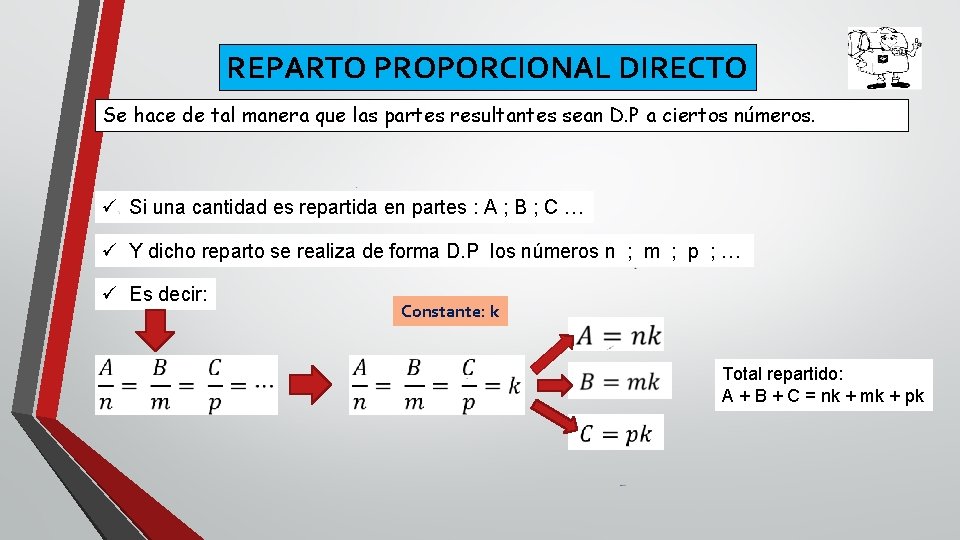 REPARTO PROPORCIONAL DIRECTO

Se hace de tal manera que las partes resultantes sean D.P a ciertos números.

✓ Si una cantidad es repartida en partes : A ; B ; C …

✓ Y dicho reparto se realiza de forma D.P los números n ; m ; p ; …

✓ Es decir:

Constante: k

$\frac{A}{n} = \frac{B}{m} = \frac{C}{p} = \cdots$

$\frac{A}{n} = \frac{B}{m} = \frac{C}{p} = k$

$A = nk$

$B = mk$

$C = pk$

Total repartido:
A + B + C = nk + mk + pk